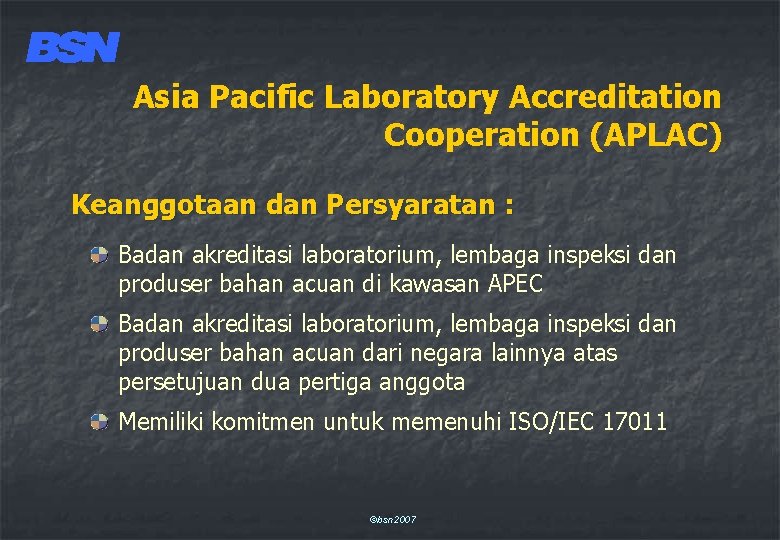 BSN

Asia Pacific Laboratory Accreditation Cooperation (APLAC)

Keanggotaan dan Persyaratan :

Badan akreditasi laboratorium, lembaga inspeksi dan produser bahan acuan di kawasan APEC

Badan akreditasi laboratorium, lembaga inspeksi dan produser bahan acuan dari negara lainnya atas persetujuan dua pertiga anggota

Memiliki komitmen untuk memenuhi ISO/IEC 17011

©bsn2007